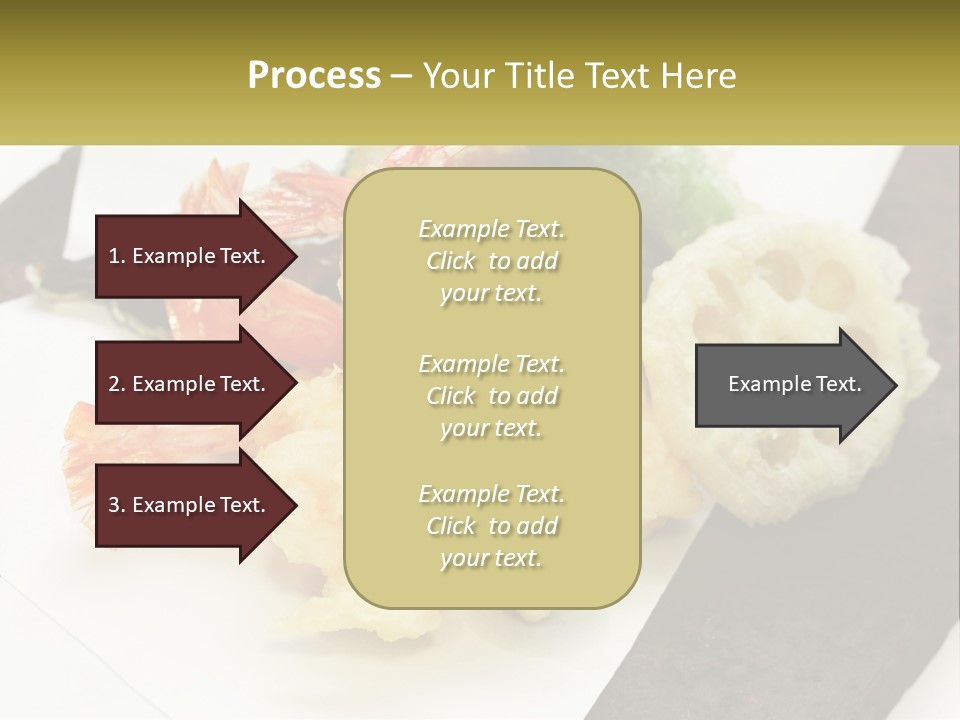 Process – Your Title Text Here

1. Example Text.

2. Example Text.

3. Example Text.

Example Text. Click to add your text.

Example Text. Click to add your text.

Example Text. Click to add your text.

Example Text.